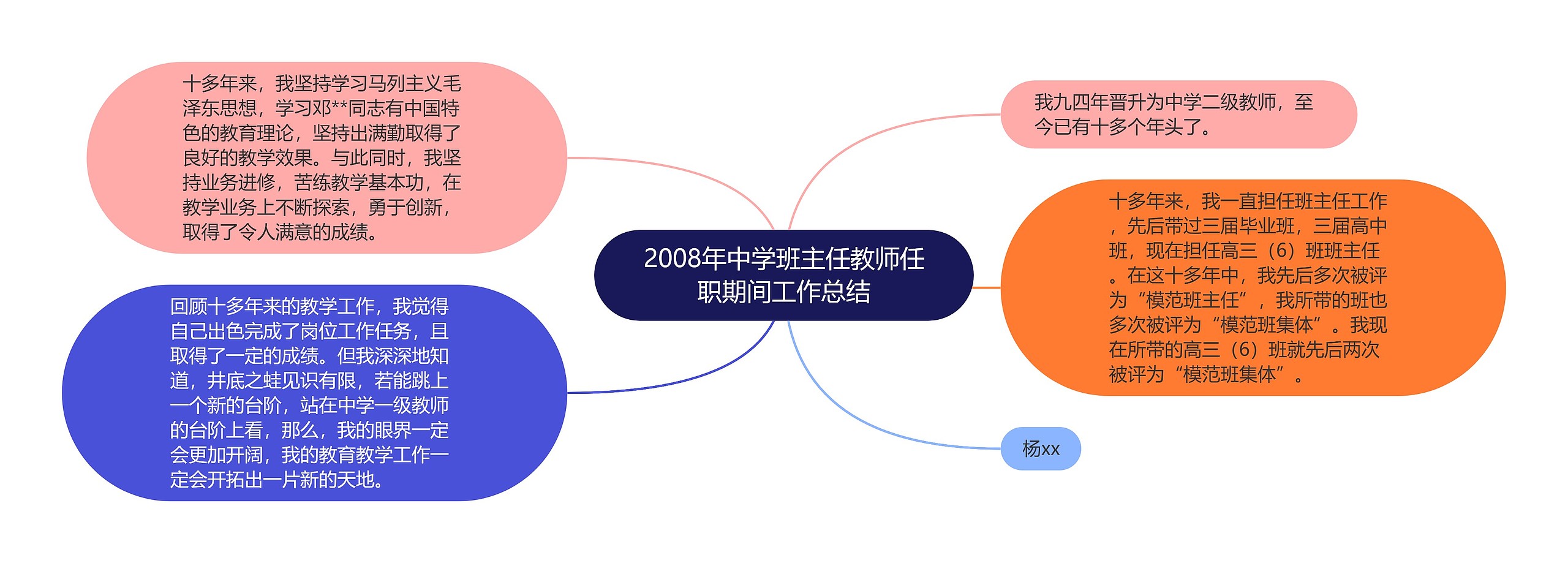 2008年中学班主任教师任职期间工作总结

十多年来，我坚持学习马列主义毛泽东思想，学习邓**同志有中国特色的教育理论，坚持出满勤取得了良好的教学效果。与此同时，我坚持业务进修，苦练教学基本功，在教学业务上不断探索，勇于创新，取得了令人满意的成绩。

回顾十多年来的教学工作，我觉得自己出色完成了岗位工作任务，且取得了一定的成绩。但我深深地知道，井底之蛙见识有限，若能跳上一个新的台阶，站在中学一级教师的台阶上看，那么，我的眼界一定会更加开阔，我的教育教学工作一定会开拓出一片新的天地。

我九四年晋升为中学二级教师，至今已有十多个年头了。

十多年来，我一直担任班主任工作，先后带过三届毕业班，三届高中班，现在担任高三（6）班班主任。在这十多年中，我先后多次被评为“模范班主任”，我所带的班也多次被评为“模范班集体”。我现在所带的高三（6）班就先后两次被评为“模范班集体”。

杨xx